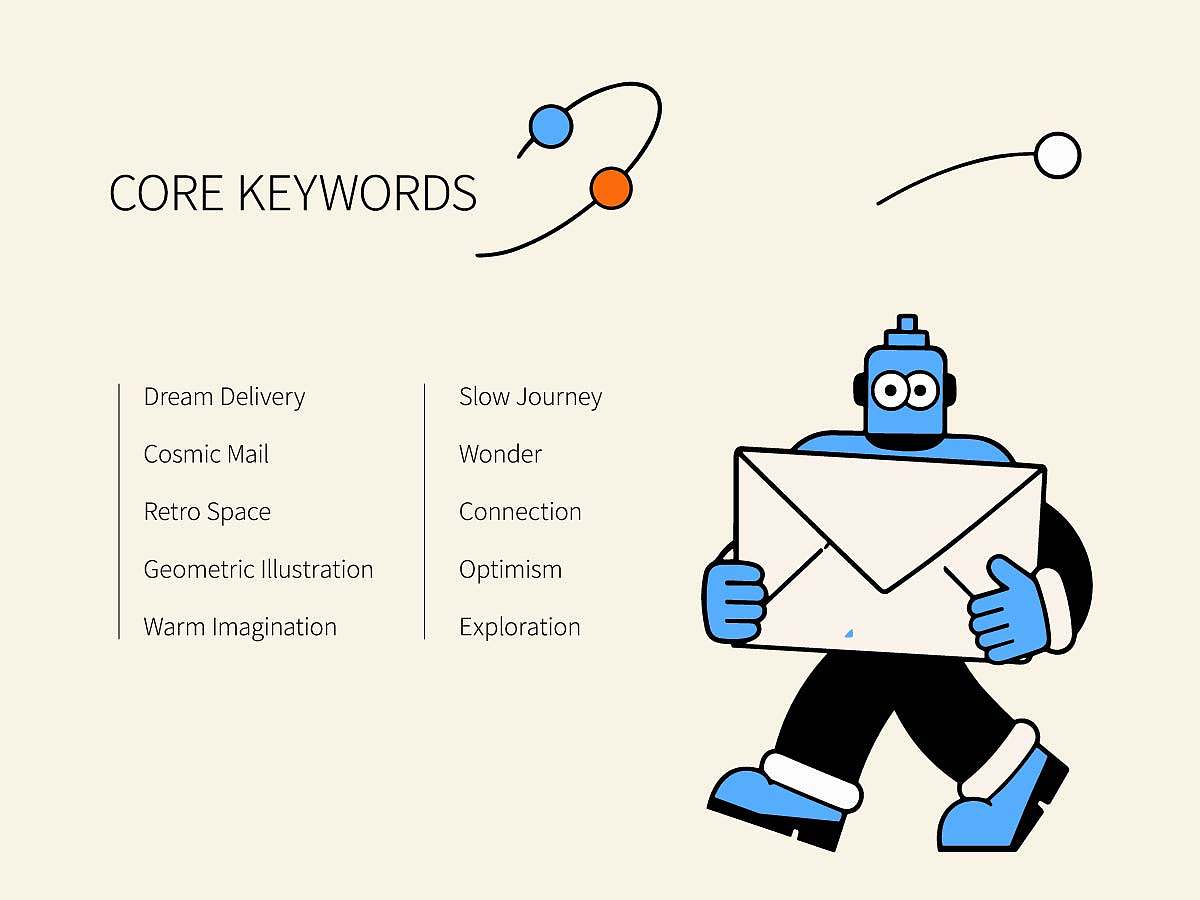 CORE KEYWORDS

Dream Delivery

Cosmic Mail

Retro Space

Geometric Illustration

Warm Imagination

Slow Journey

Wonder

Connection

Optimism

Exploration